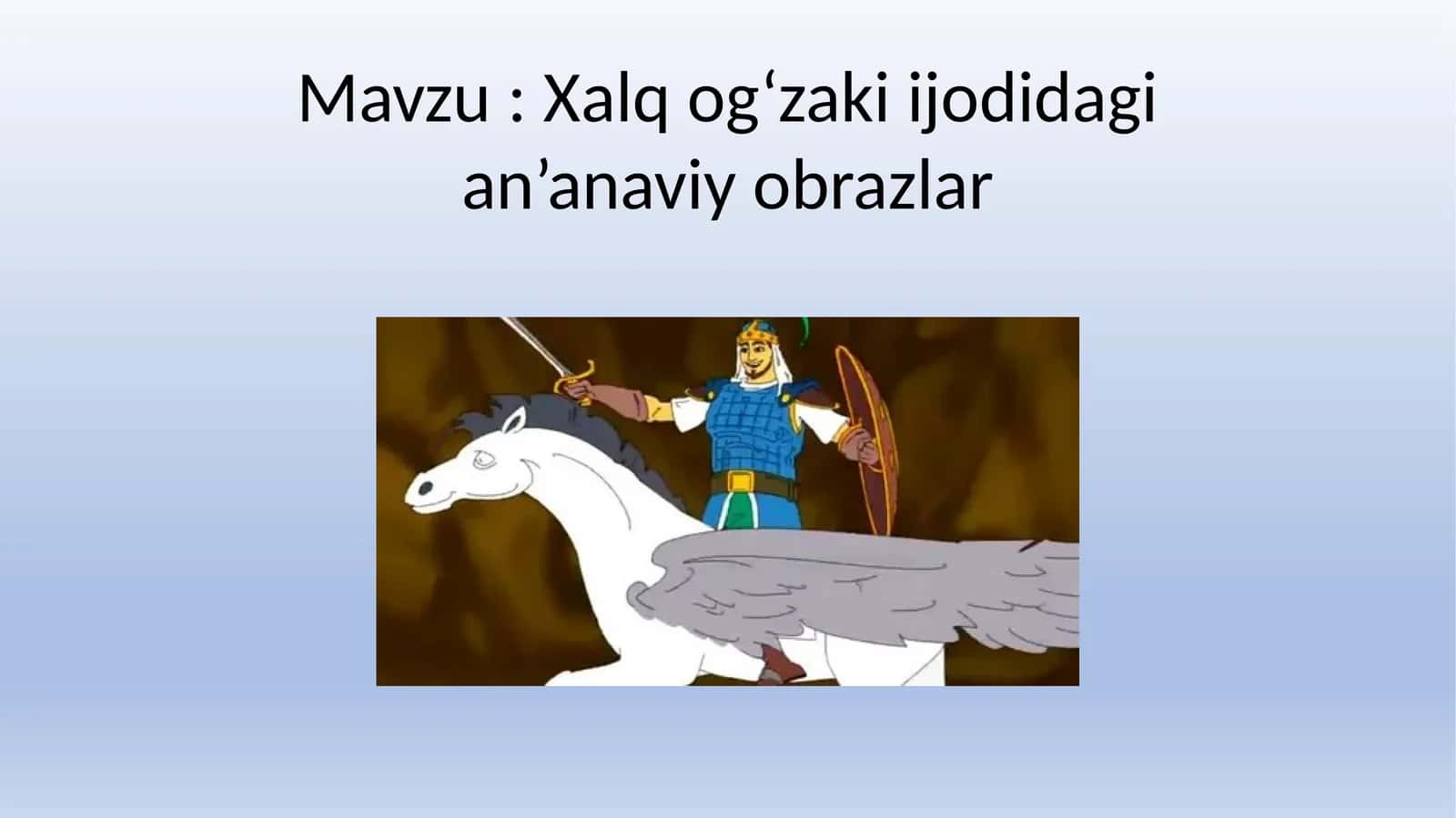 Mavzu : Xalq og‘zaki ijodidagi an’anaviy obrazlar